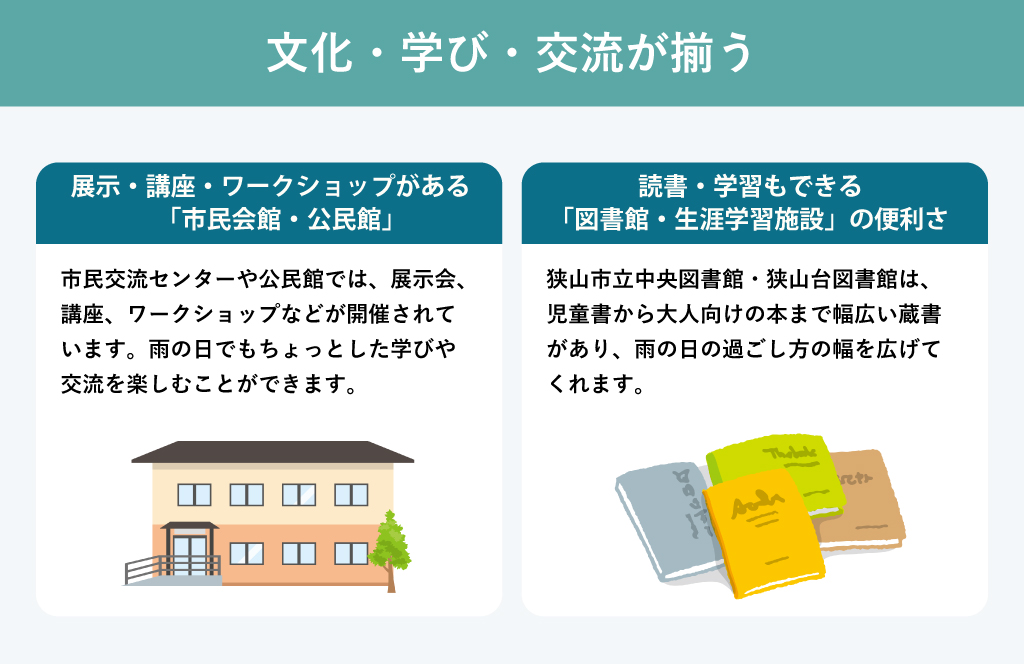 文化・学び・交流が揃う

展示・講座・ワークショップがある
「市民会館・公民館」

市民交流センターや公民館では、展示会、講座、ワークショップなどが開催されています。雨の日でもちょっとした学びや交流を楽しむことができます。

読書・学習もできる
「図書館・生涯学習施設」の便利さ

狭山市立中央図書館・狭山台図書館は、児童書から大人向けの本まで幅広い蔵書があり、雨の日の過ごし方の幅を広げてくれます。